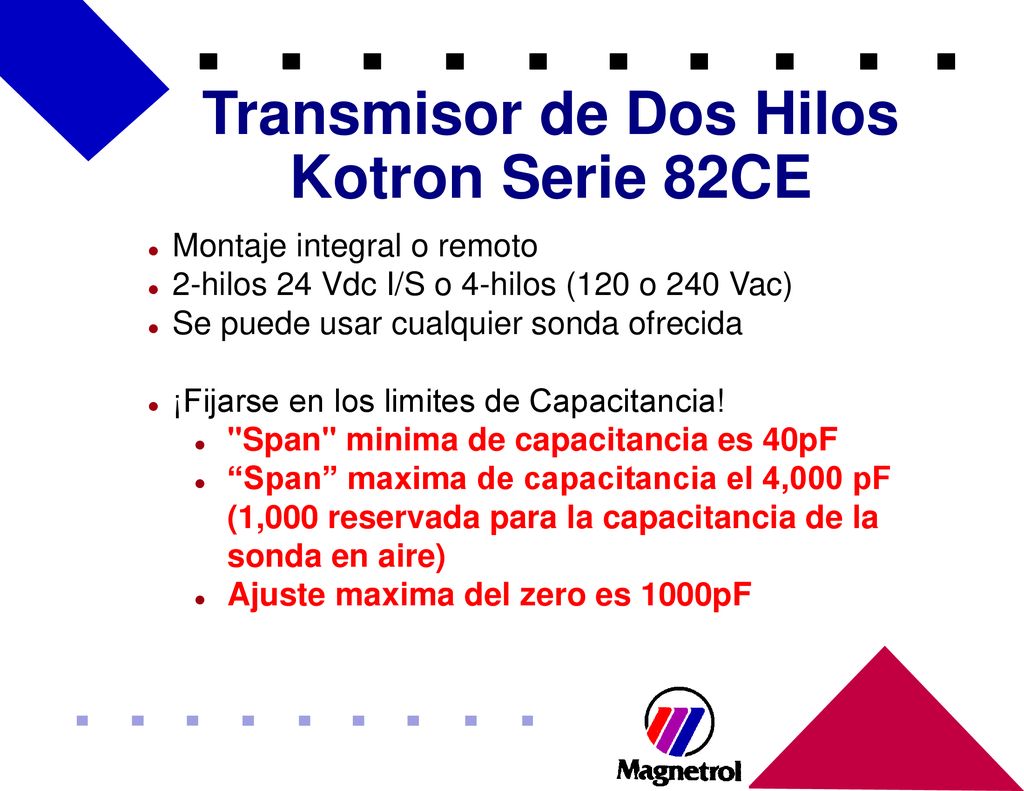 Transmisor de Dos Hilos Kotron Serie 82CE

- Montaje integral o remoto
- 2-hilos 24 Vdc I/S o 4-hilos (120 o 240 Vac)
- Se puede usar cualquier sonda ofrecida

- ¡Fijarse en los limites de Capacitancia!
  - "Span" minima de capacitancia es 40pF
  - “Span” maxima de capacitancia el 4,000 pF (1,000 reservada para la capacitancia de la sonda en aire)
  - Ajuste maxima del zero es 1000pF

Magnetrol